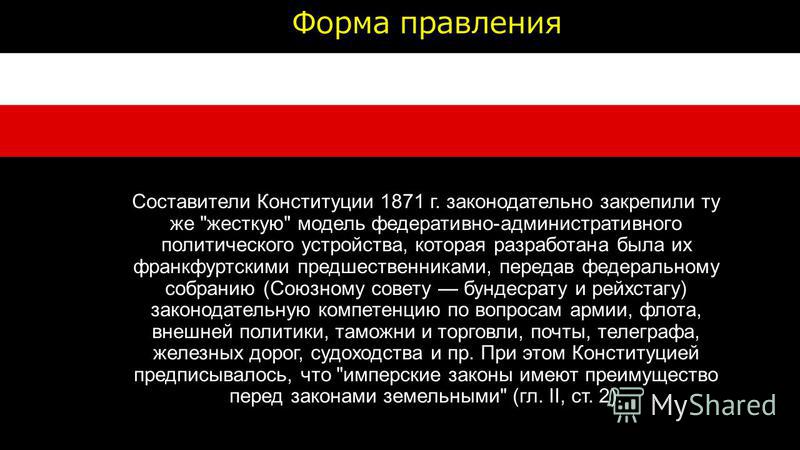 Форма правления

Составители Конституции 1871 г. законодательно закрепили ту же "жесткую" модель федеративно-административного политического устройства, которая разработана была их франкфуртскими предшественниками, передав федеральному собранию (Союзному совету — бундесрату и рейхстагу) законодательную компетенцию по вопросам армии, флота, внешней политики, таможни и торговли, почты, телеграфа, железных дорог, судоходства и пр. При этом Конституцией предписывалось, что "имперские законы имеют преимущество перед законами земельными" (гл. II, ст. 2)

MyShared